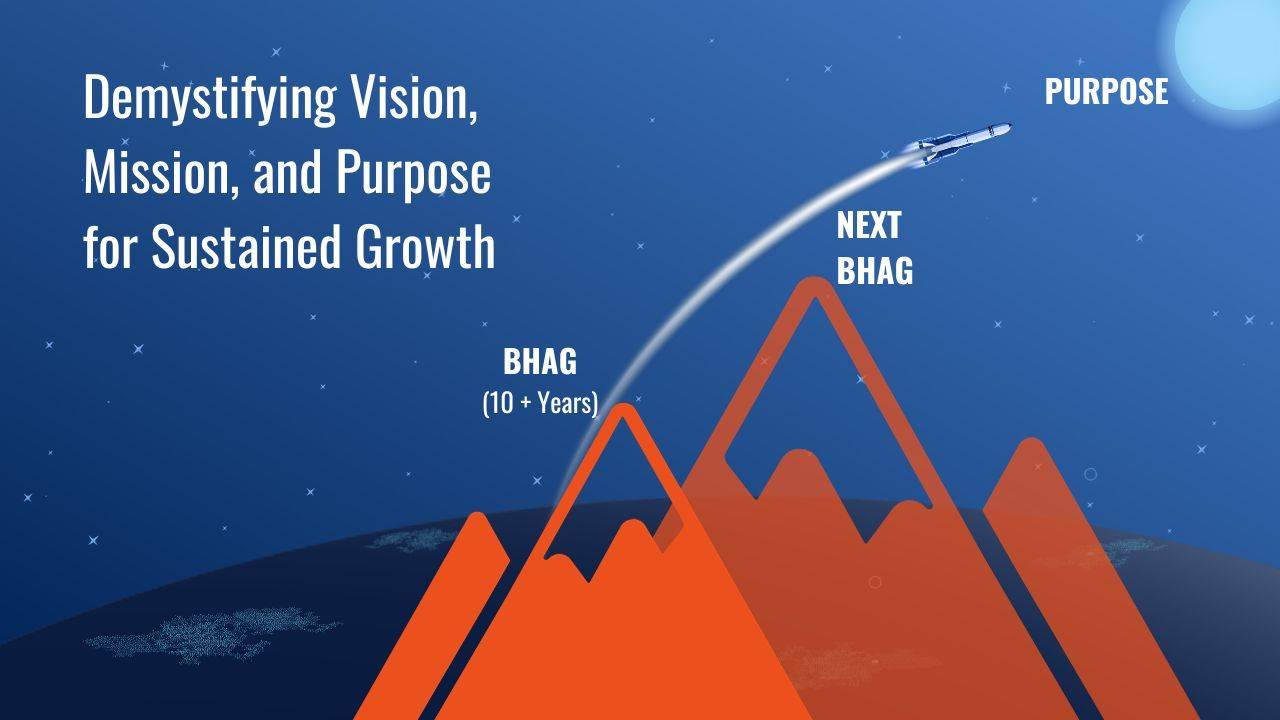 Demystifying Vision, Mission, and Purpose for Sustained Growth

PURPOSE

NEXT BHAG

BHAG
(10 + Years)